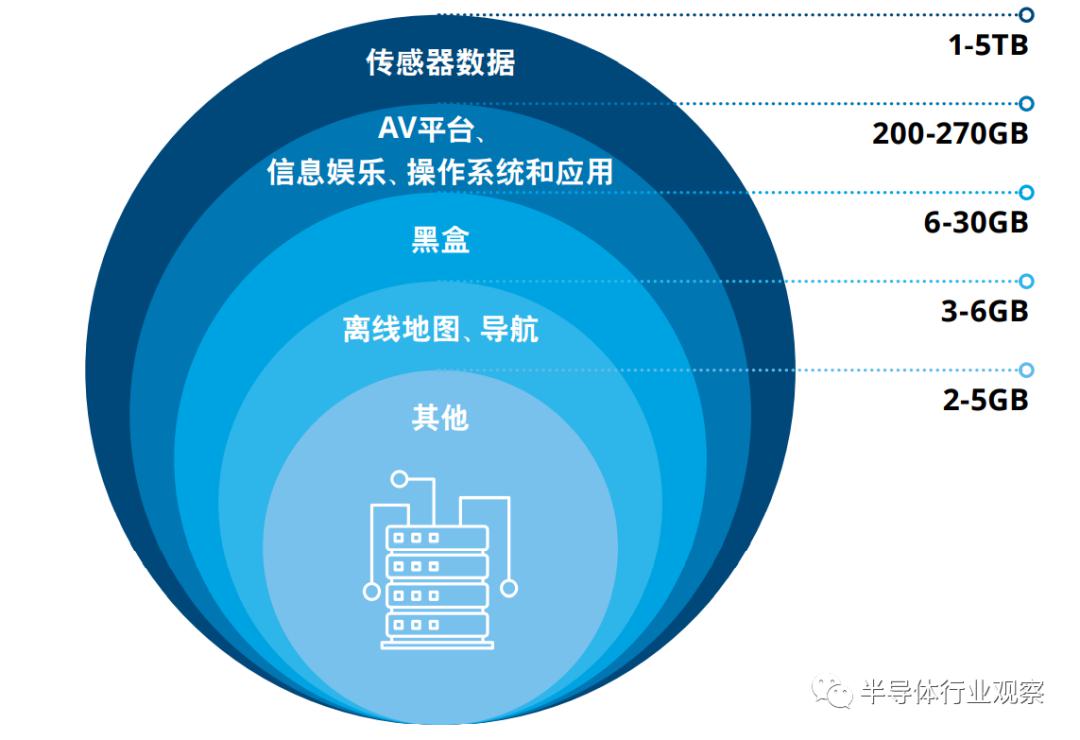 传感器数据

1-5TB

AV平台、
信息娱乐、操作系统和应用

200-270GB

黑盒

6-30GB

离线地图、导航

3-6GB

其他

2-5GB

半导体行业观察